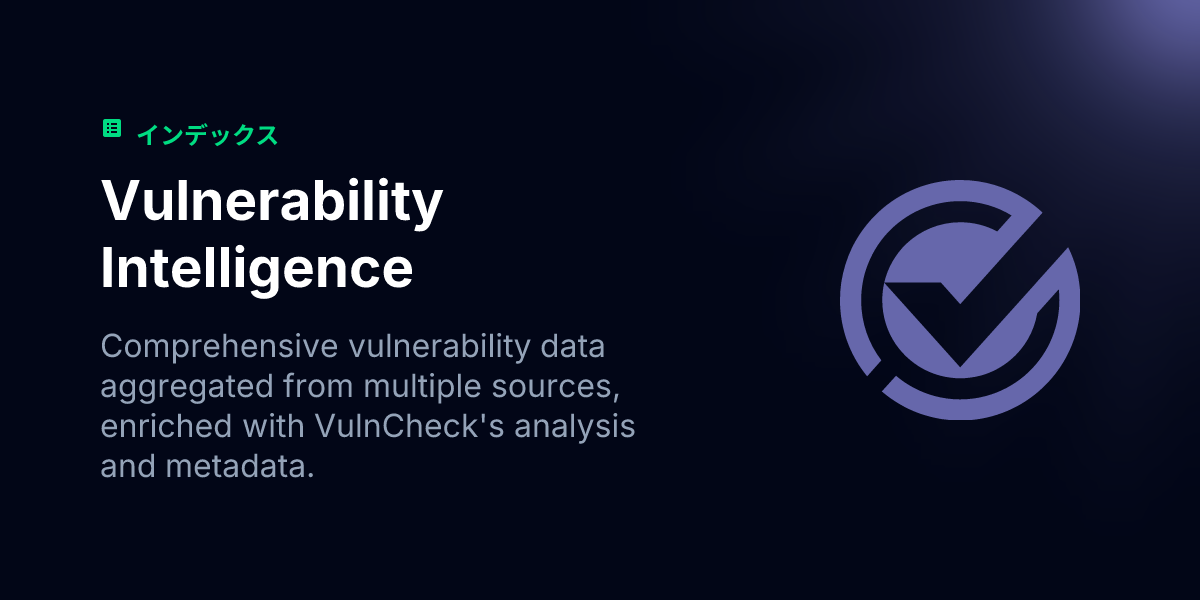 インデックス

Vulnerability Intelligence

Comprehensive vulnerability data aggregated from multiple sources, enriched with VulnCheck's analysis and metadata.